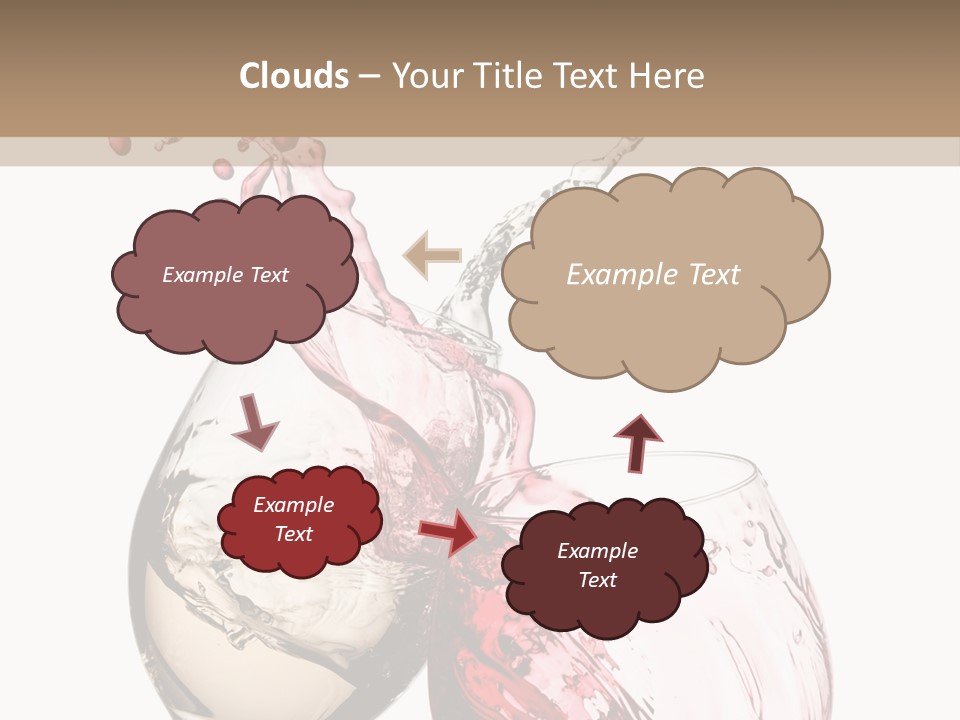 Clouds – Your Title Text Here

Example Text

Example Text

Example Text

Example Text